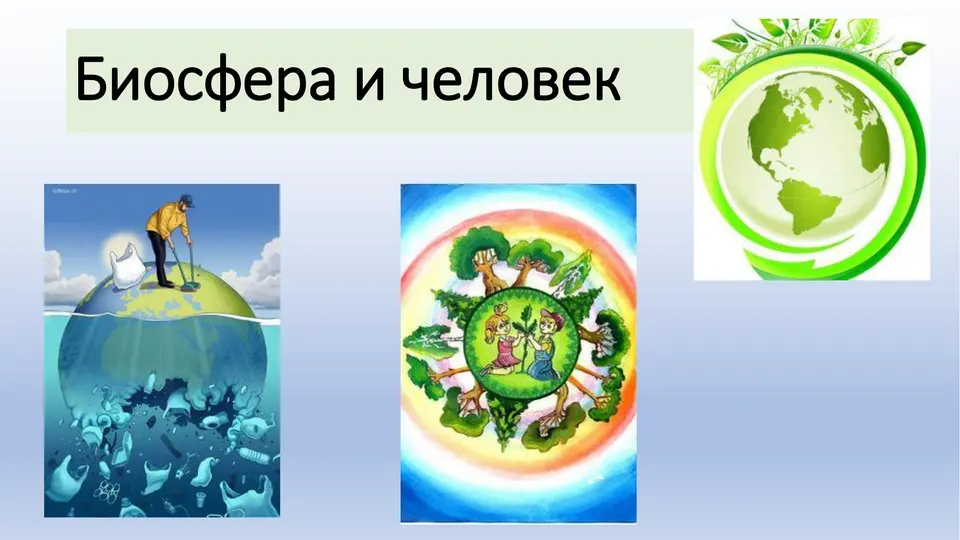 Биосфера и человек